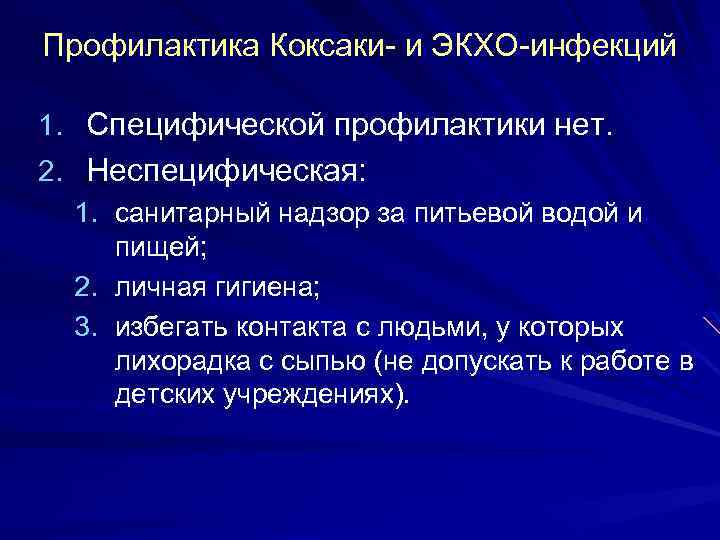 Профилактика Коксаки- и ЭКХО-инфекций

1. Специфической профилактики нет.
2. Неспецифическая:
 1. санитарный надзор за питьевой водой и пищей;
 2. личная гигиена;
 3. избегать контакта с людьми, у которых лихорадка с сыпью (не допускать к работе в детских учреждениях).